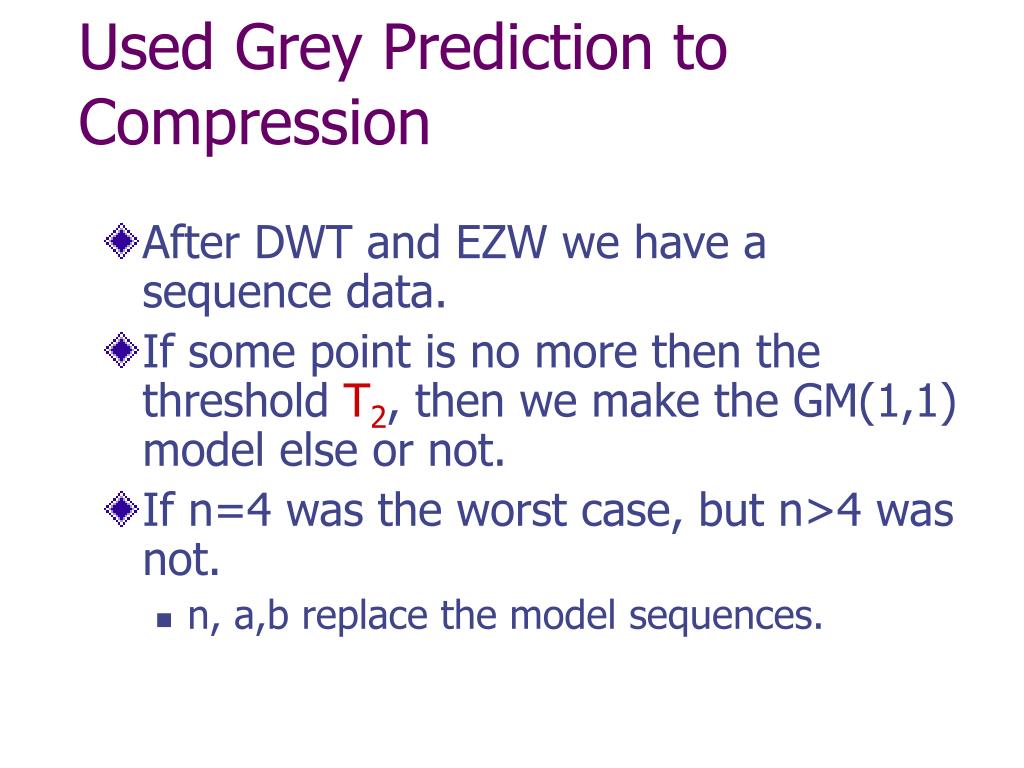 Used Grey Prediction to Compression

After DWT and EZW we have a sequence data.

If some point is no more then the threshold $T_2$, then we make the GM(1,1) model else or not.

If n=4 was the worst case, but n>4 was not.

n, a,b replace the model sequences.